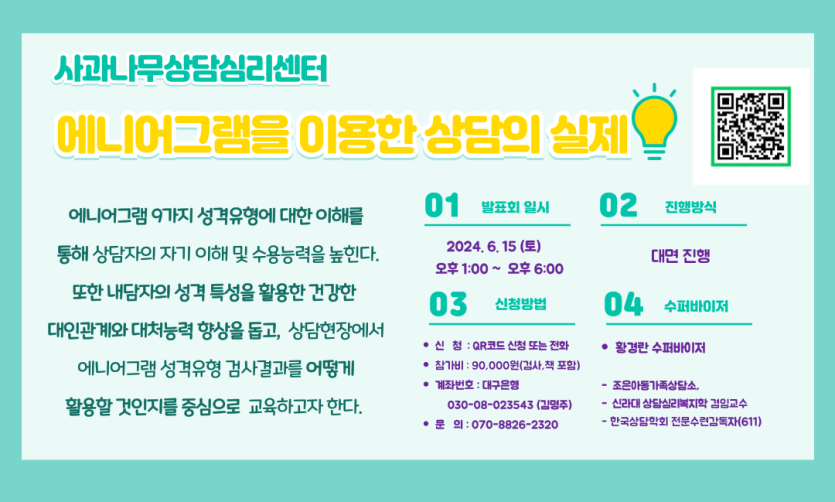 사과나무상담심리센터

에니어그램을 이용한 상담의 실제

에니어그램 9가지 성격유형에 대한 이해를 통해 상담자의 자기 이해 및 수용능력을 높힌다. 또한 내담자의 성격 특성을 활용한 건강한 대인관계와 대처능력 향상을 돕고, 상담현장에서 에니어그램 성격유형 검사결과를 어떻게 활용할 것인지를 중심으로 교육하고자 한다.

01 발표회 일시

2024. 6. 15 (토)
오후 1:00 ~ 오후 6:00

02 진행방식

대면 진행

03 신청방법

• 신 청 : QR코드 신청 또는 전화
• 참가비 : 90,000원(검사,책 포함)
• 계좌번호 : 대구은행
030-08-023543 (김명주)
• 문 의 : 070-8826-2320

04 수퍼바이저

• 황경란 수퍼바이저

- 조은아동가족상담소,
- 신라대 상담심리복지학 겸임교수
- 한국상담학회 전문수련감독자(611)